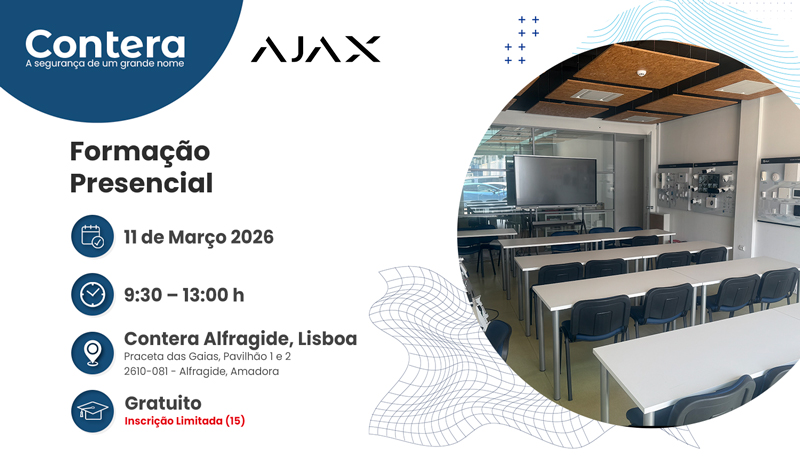 Contera
A segurança de um grande nome

AJAX

Formação Presencial

11 de Março 2026

9:30 – 13:00 h

Contera Alfragide, Lisboa
Praceta das Gaias, Pavilhão 1 e 2
2610-081 - Alfragide, Amadora

Gratuito
Inscrição Limitada (15)